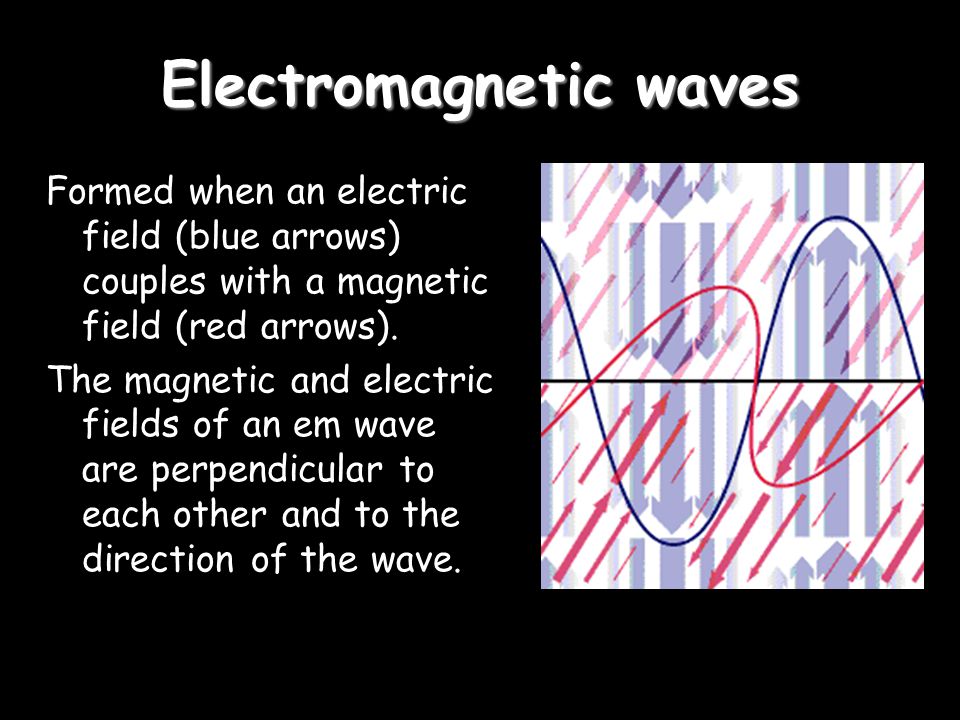 Electromagnetic waves

Formed when an electric field (blue arrows) couples with a magnetic field (red arrows).

The magnetic and electric fields of an em wave are perpendicular to each other and to the direction of the wave.